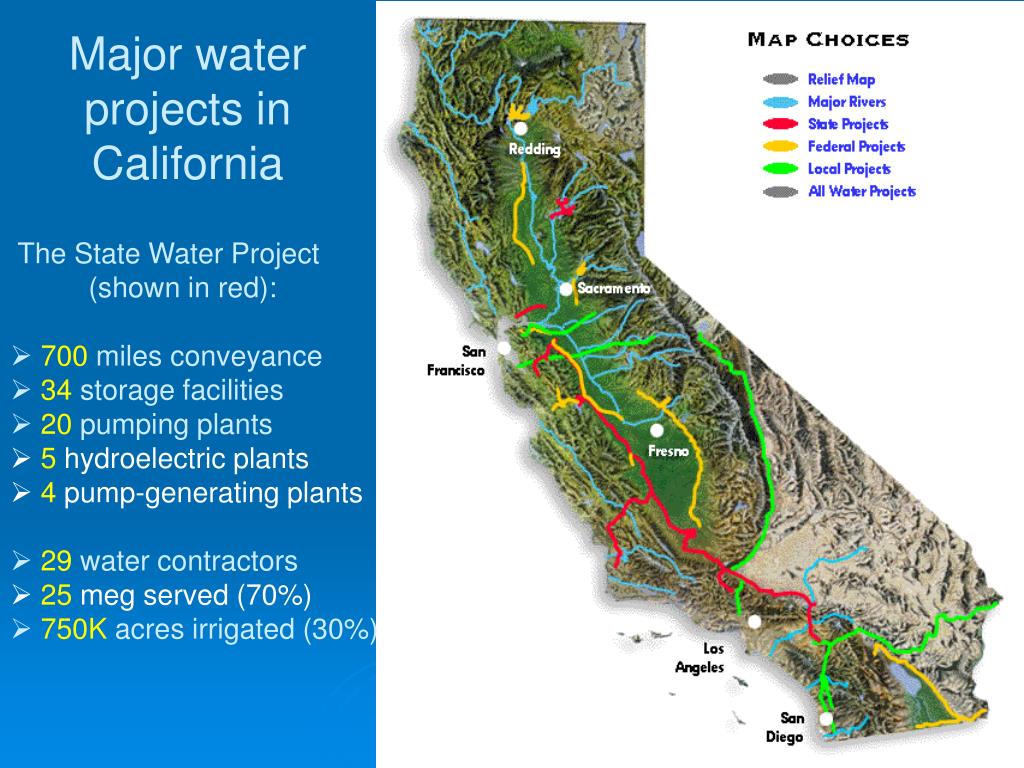 Major water projects in California

The State Water Project (shown in red):

➢ 700 miles conveyance
➢ 34 storage facilities
➢ 20 pumping plants
➢ 5 hydroelectric plants
➢ 4 pump-generating plants

➢ 29 water contractors
➢ 25 meg served (70%)
➢ 750K acres irrigated (30%)

MAP CHOICES
Relief Map
Major Rivers
State Projects
Federal Projects
Local Projects
All Water Projects

Redding
Sacramento
San Francisco
Fresno
Los Angeles
San Diego